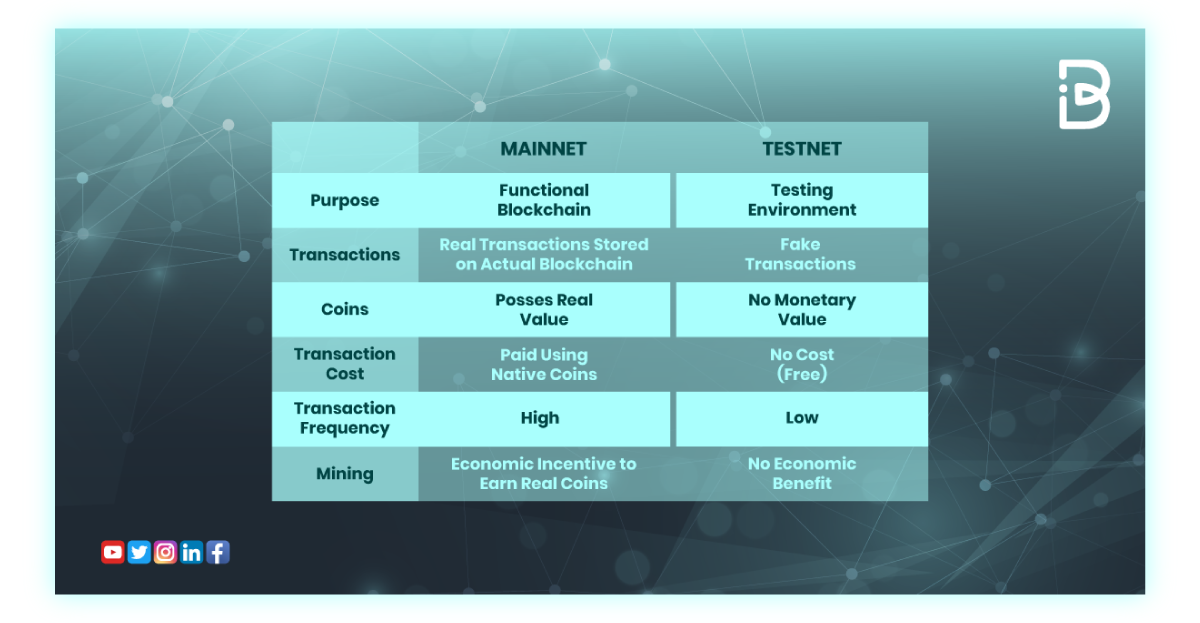 |  | MAINNET | TESTNET |
|---|---|---|
| Purpose | Functional Blockchain | Testing Environment |
| Transactions | Real Transactions Stored on Actual Blockchain | Fake Transactions |
| Coins | Posses Real Value | No Monetary Value |
| Transaction Cost | Paid Using Native Coins | No Cost (Free) |
| Transaction Frequency | High | Low |
| Mining | Economic Incentive to Earn Real Coins | No Economic Benefit |